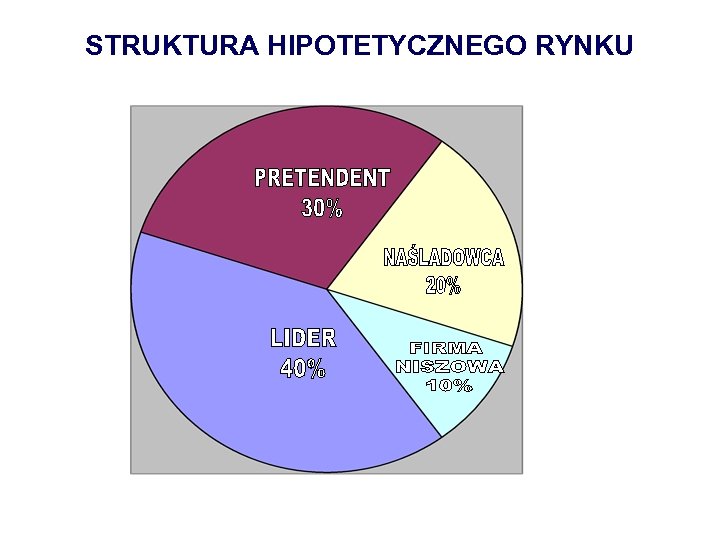 STRUKTURA HIPOTETYCZNEGO RYNKU

PRETENDENT
30%

NAŚLADOWCA
20%

LIDER
40%

FIRMA
NISZOWA
10%